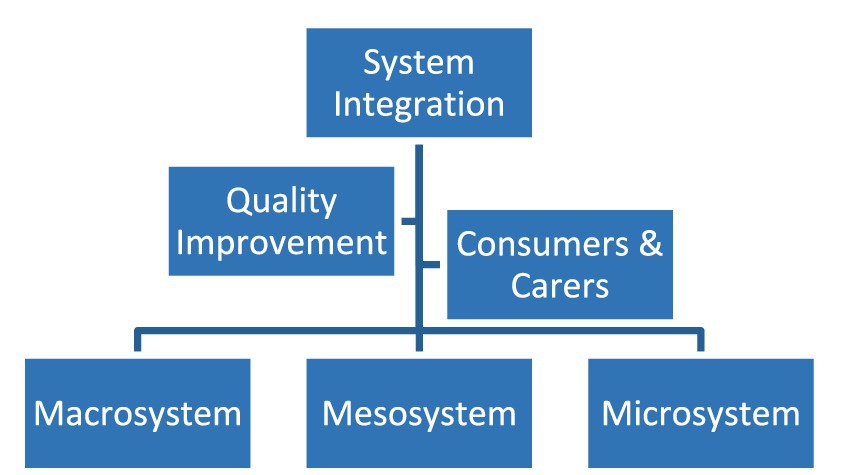 System Integration

Quality Improvement

Consumers & Carers

Macrosystem

Mesosystem

Microsystem